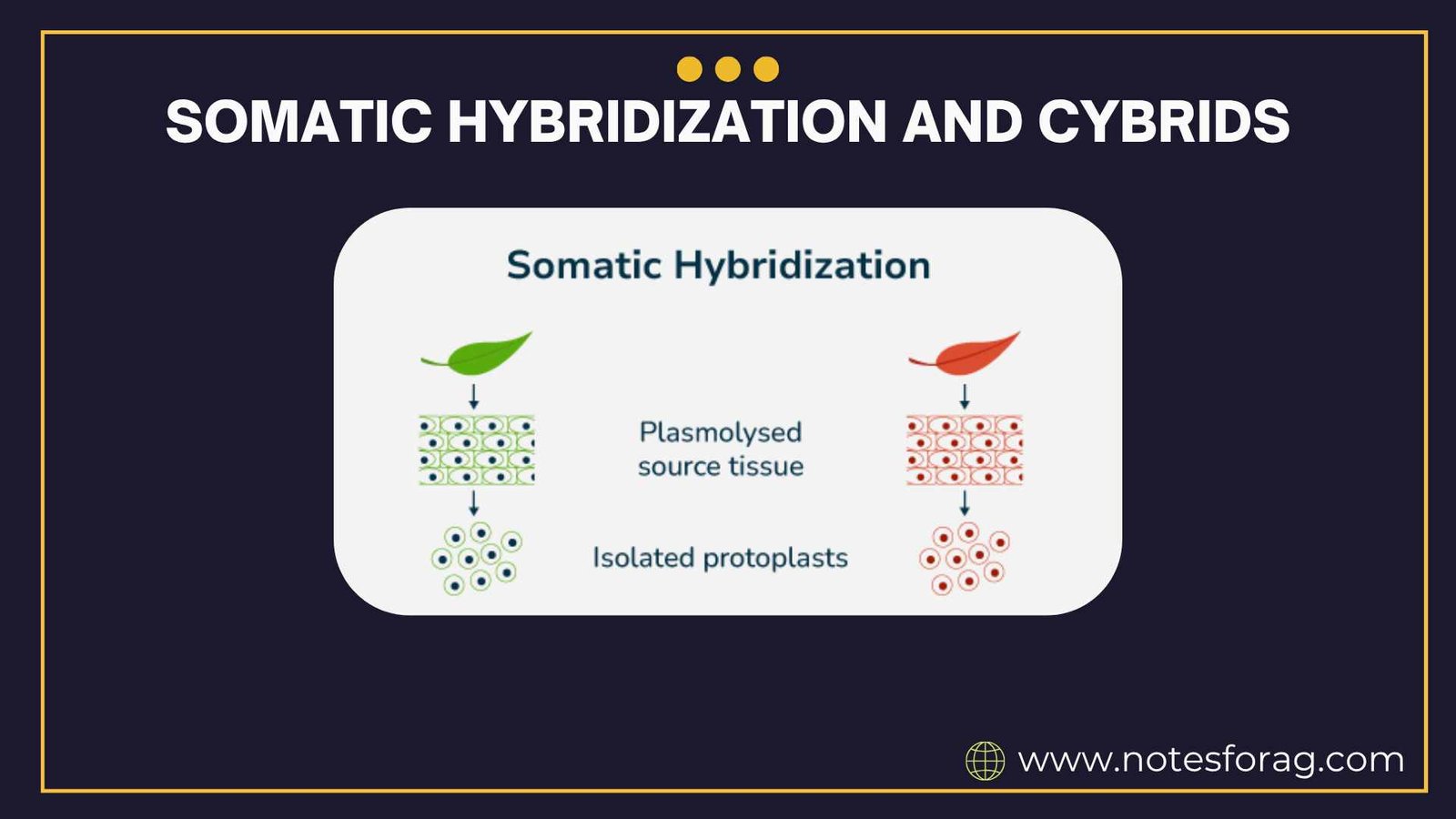 SOMATIC HYBRIDIZATION AND CYBRIDS

Somatic Hybridization

Plasmolysed source tissue

Isolated protoplasts

www.notesforag.com